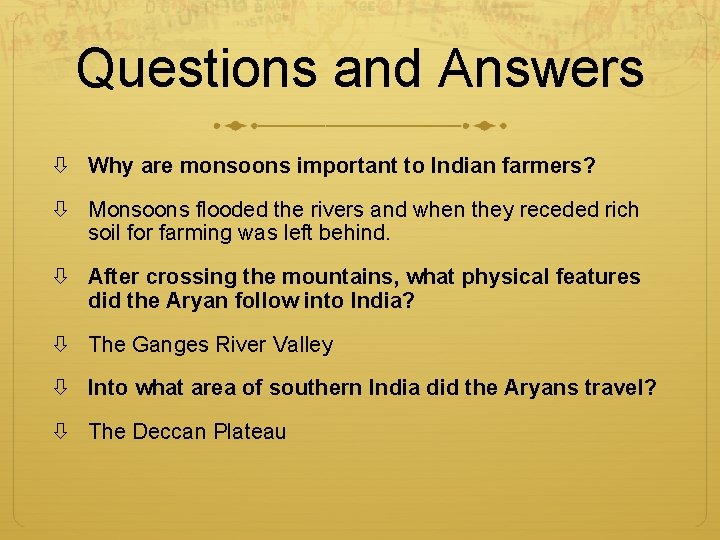 Questions and Answers

⇩ Why are monsoons important to Indian farmers?

⇩ Monsoons flooded the rivers and when they receded rich soil for farming was left behind.

⇩ After crossing the mountains, what physical features did the Aryan follow into India?

⇩ The Ganges River Valley

⇩ Into what area of southern India did the Aryans travel?

⇩ The Deccan Plateau